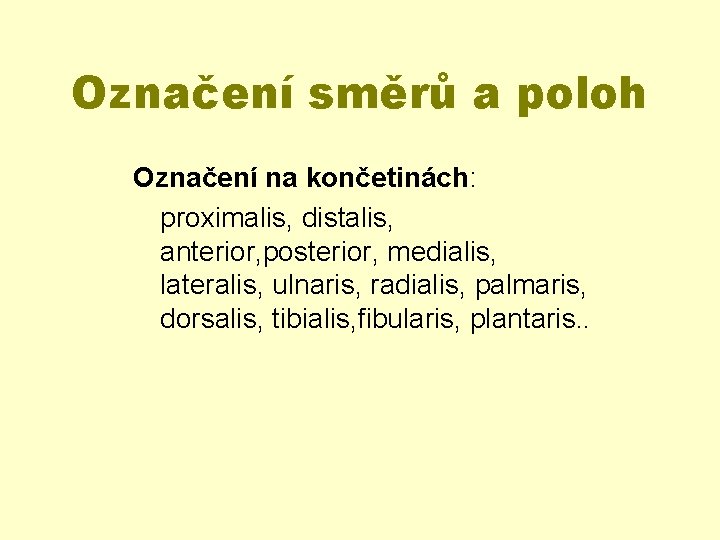 Označení směrů a poloh

Označení na končetinách:

proximalis, distalis, anterior,posterior, medialis, lateralis, ulnaris, radialis, palmaris, dorsalis, tibialis,fibularis, plantaris..